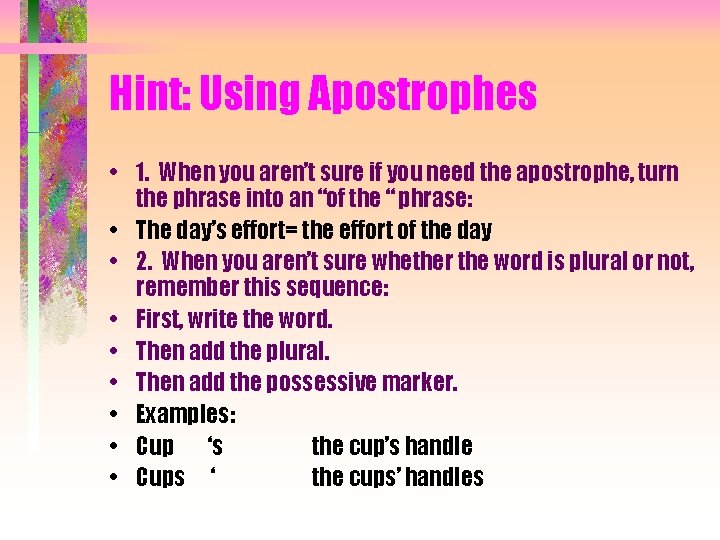 Hint: Using Apostrophes

• 1. When you aren't sure if you need the apostrophe, turn the phrase into an "of the " phrase:
• The day's effort= the effort of the day
• 2. When you aren't sure whether the word is plural or not, remember this sequence:
• First, write the word.
• Then add the plural.
• Then add the possessive marker.
• Examples:
• Cup 's the cup's handle
• Cups ' the cups' handles